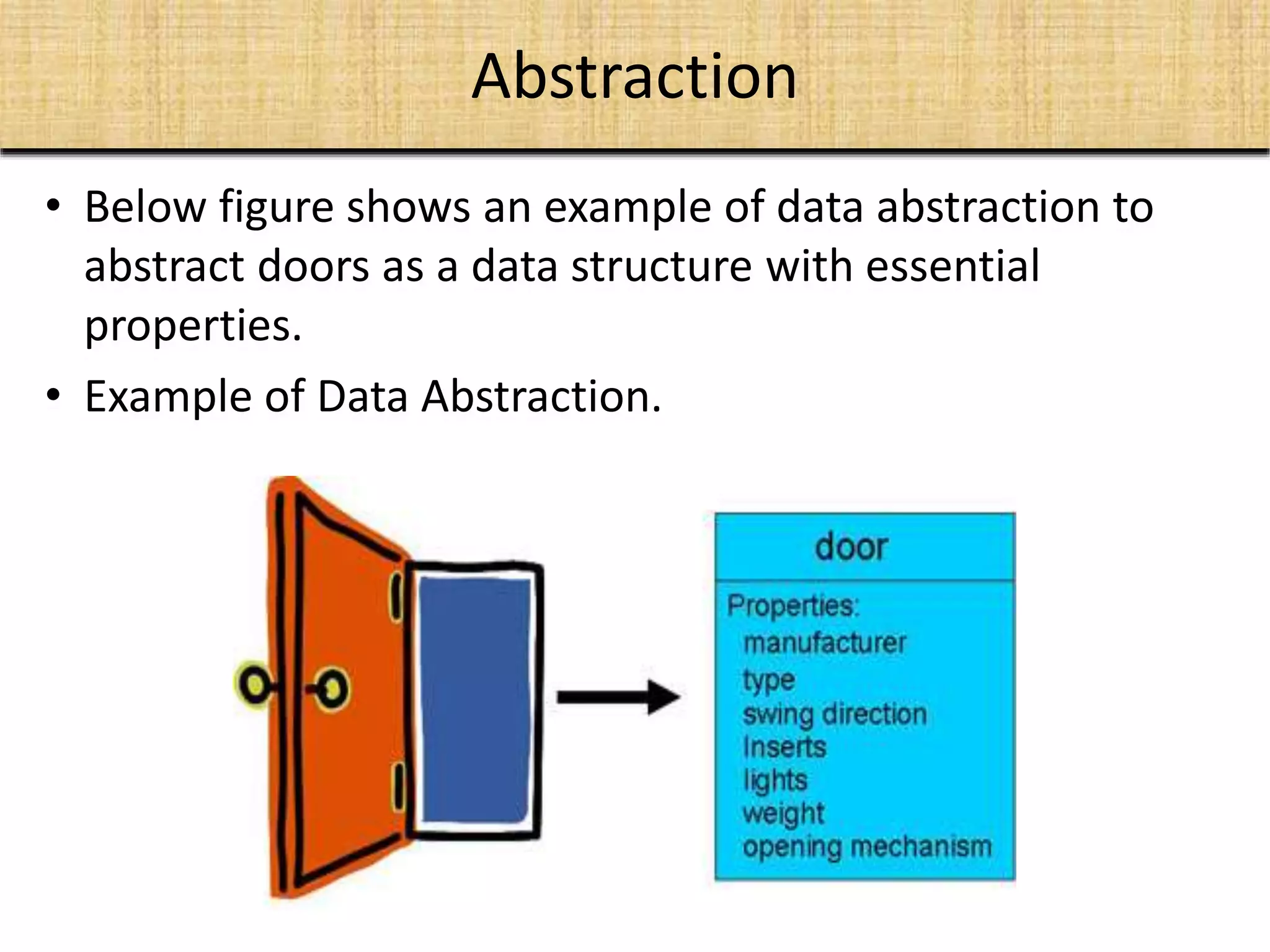 Abstraction

• Below figure shows an example of data abstraction to abstract doors as a data structure with essential properties.

• Example of Data Abstraction.

door

Properties:
manufacturer
type
swing direction
Inserts
lights
weight
opening mechanism